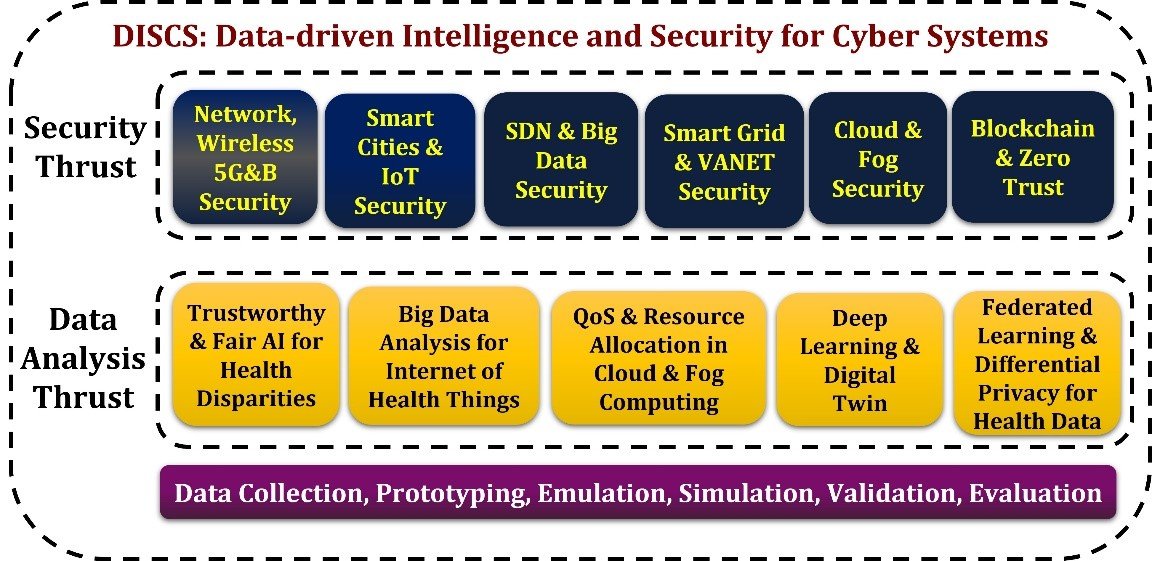 DISCS: Data-driven Intelligence and Security for Cyber Systems

Security Thrust

Network, Wireless 5G&B Security

Smart Cities & IoT Security

SDN & Big Data Security

Smart Grid & VANET Security

Cloud & Fog Security

Blockchain & Zero Trust

Data Analysis Thrust

Trustworthy & Fair AI for Health Disparities

Big Data Analysis for Internet of Health Things

QoS & Resource Allocation in Cloud & Fog Computing

Deep Learning & Digital Twin

Federated Learning & Differential Privacy for Health Data

Data Collection, Prototyping, Emulation, Simulation, Validation, Evaluation